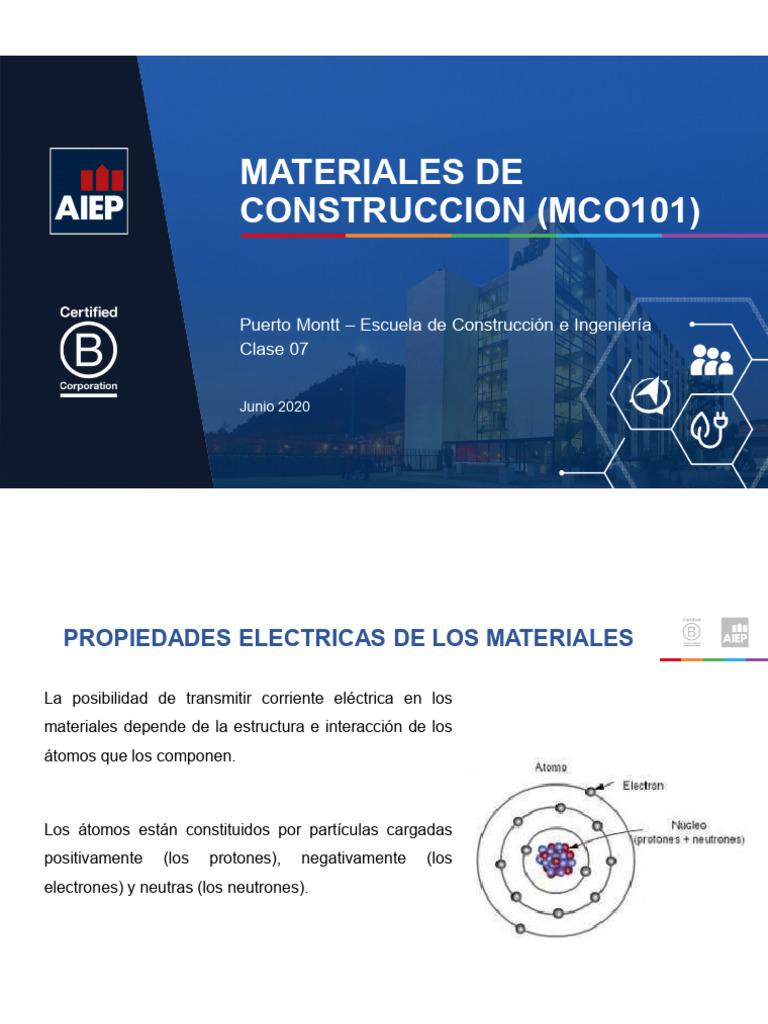 AIEP

Certified
B
Corporation

MATERIALES DE CONSTRUCCION (MCO101)

Puerto Montt – Escuela de Construcción e Ingeniería
Clase 07

Junio 2020

PROPIEDADES ELECTRICAS DE LOS MATERIALES

Certified B
AIEP

La posibilidad de transmitir corriente eléctrica en los materiales depende de la estructura e interacción de los átomos que los componen.

Los átomos están constituidos por partículas cargadas positivamente (los protones), negativamente (los electrones) y neutras (los neutrones).

Átomo
Electrón
Núcleo
(protones + neutrones)